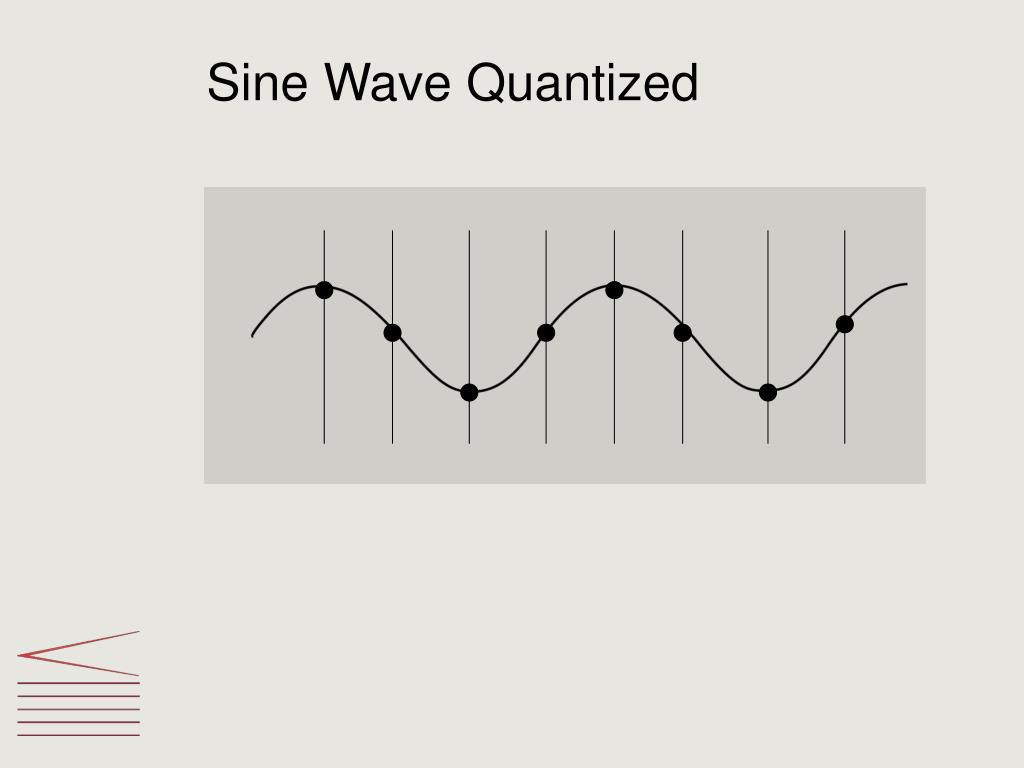 Sine Wave Quantized